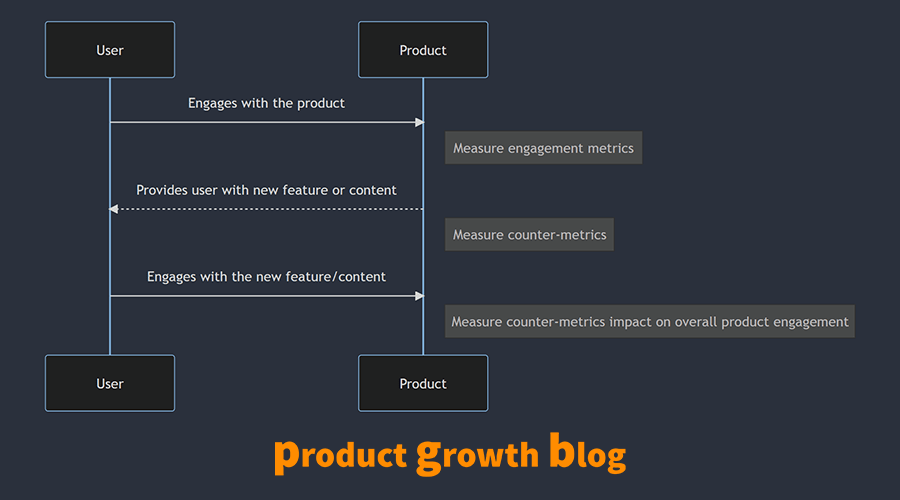 User

Product

Engages with the product

Measure engagement metrics

Provides user with new feature or content

Measure counter-metrics

Engages with the new feature/content

Measure counter-metrics impact on overall product engagement

User

Product

product growth blog